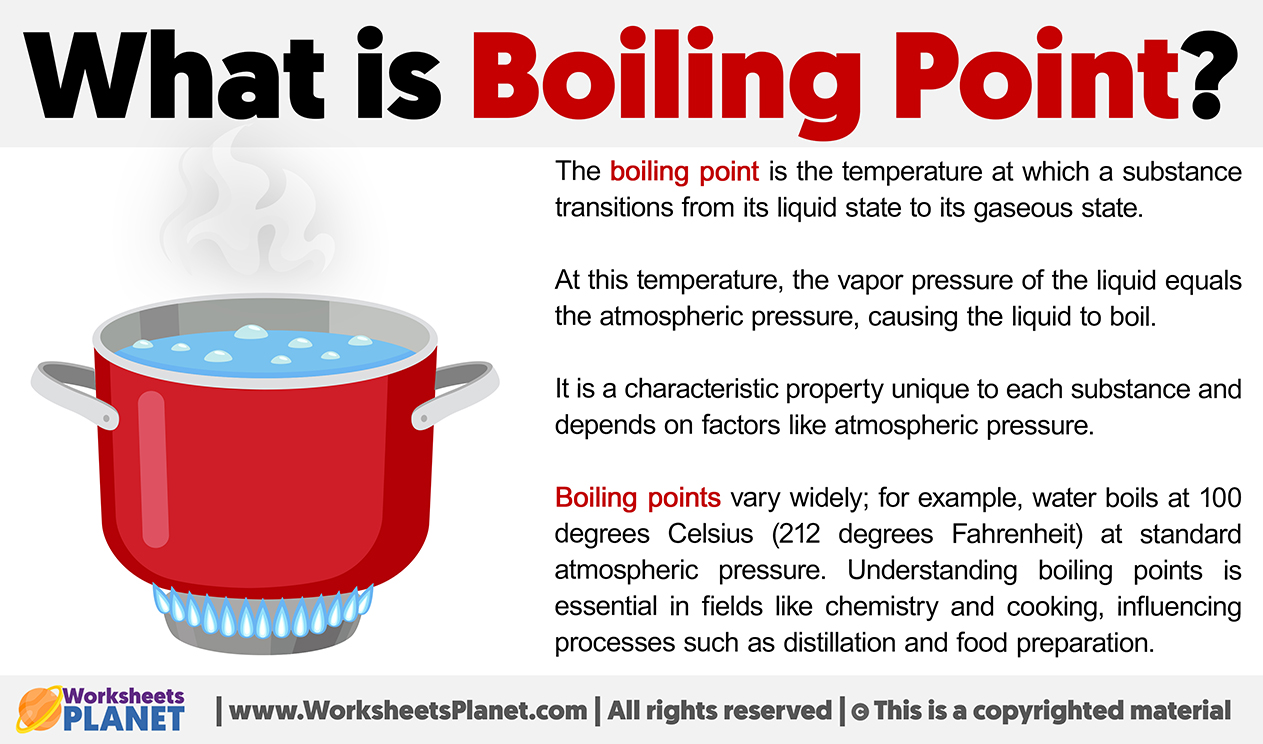 What is Boiling Point?

The boiling point is the temperature at which a substance transitions from its liquid state to its gaseous state.

At this temperature, the vapor pressure of the liquid equals the atmospheric pressure, causing the liquid to boil.

It is a characteristic property unique to each substance and depends on factors like atmospheric pressure.

Boiling points vary widely; for example, water boils at 100 degrees Celsius (212 degrees Fahrenheit) at standard atmospheric pressure. Understanding boiling points is essential in fields like chemistry and cooking, influencing processes such as distillation and food preparation.

Worksheets PLANET | www.WorksheetsPlanet.com | All rights reserved | © This is a copyrighted material